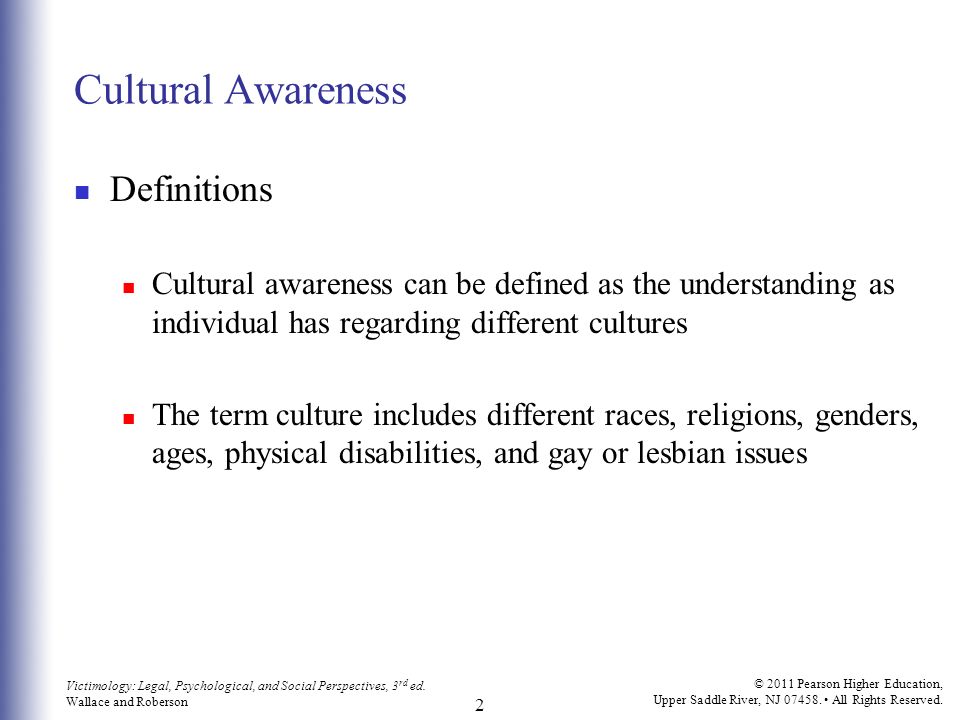 Cultural Awareness

Definitions

Cultural awareness can be defined as the understanding as individual has regarding different cultures

The term culture includes different races, religions, genders, ages, physical disabilities, and gay or lesbian issues

Victimology: Legal, Psychological, and Social Perspectives, 3$^{rd}$ ed.
Wallace and Roberson

2

© 2011 Pearson Higher Education,
Upper Saddle River, NJ 07458. • All Rights Reserved.